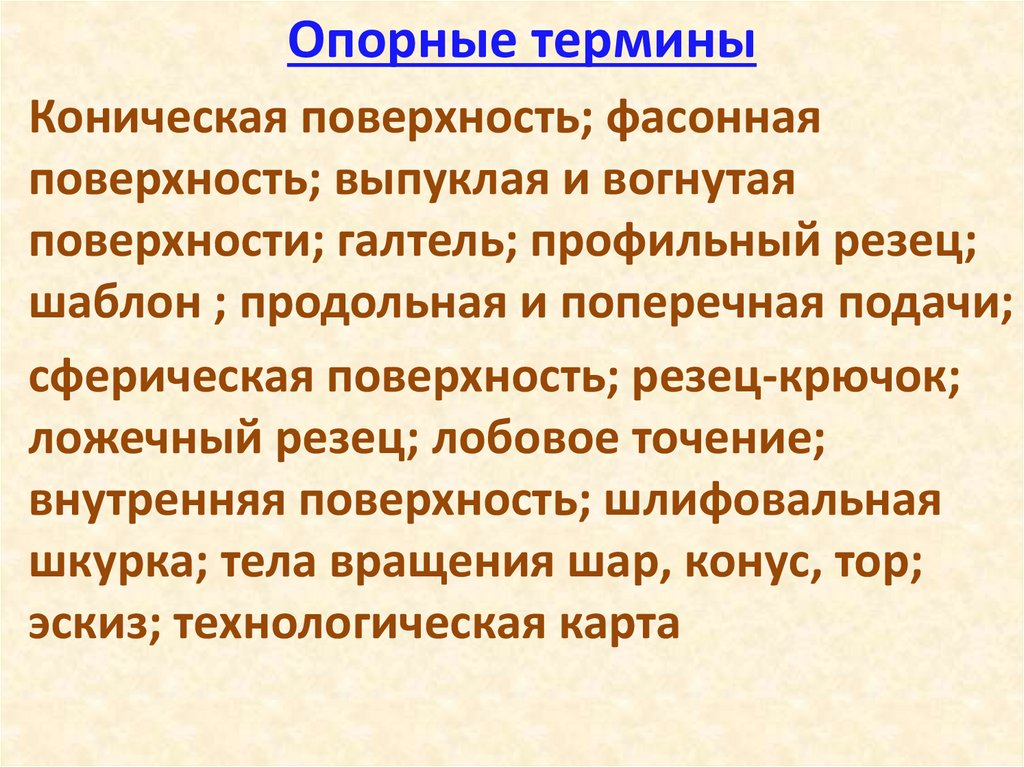 Опорные термины

Коническая поверхность; фасонная поверхность; выпуклая и вогнутая поверхности; галтель; профильный резец; шаблон ; продольная и поперечная подачи;

сферическая поверхность; резец-крючок; ложечный резец; лобовое точение; внутренняя поверхность; шлифовальная шкурка; тела вращения шар, конус, тор; эскиз; технологическая карта